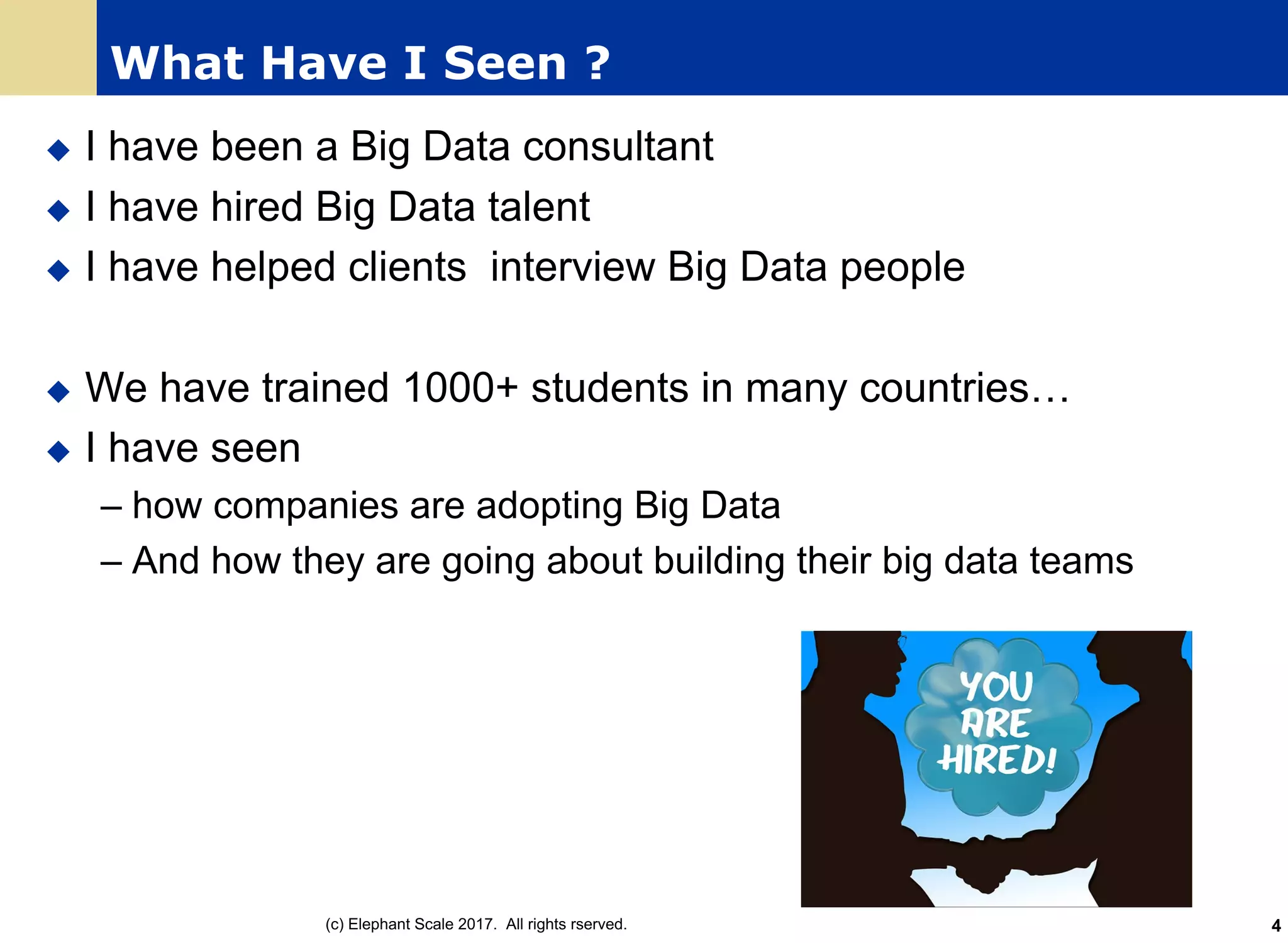 What Have I Seen ?

◆ I have been a Big Data consultant
◆ I have hired Big Data talent
◆ I have helped clients  interview Big Data people

◆ We have trained 1000+ students in many countries…
◆ I have seen
– how companies are adopting Big Data
– And how they are going about building their big data teams

YOU ARE HIRED!

(c) Elephant Scale 2017.  All rights rserved.

4